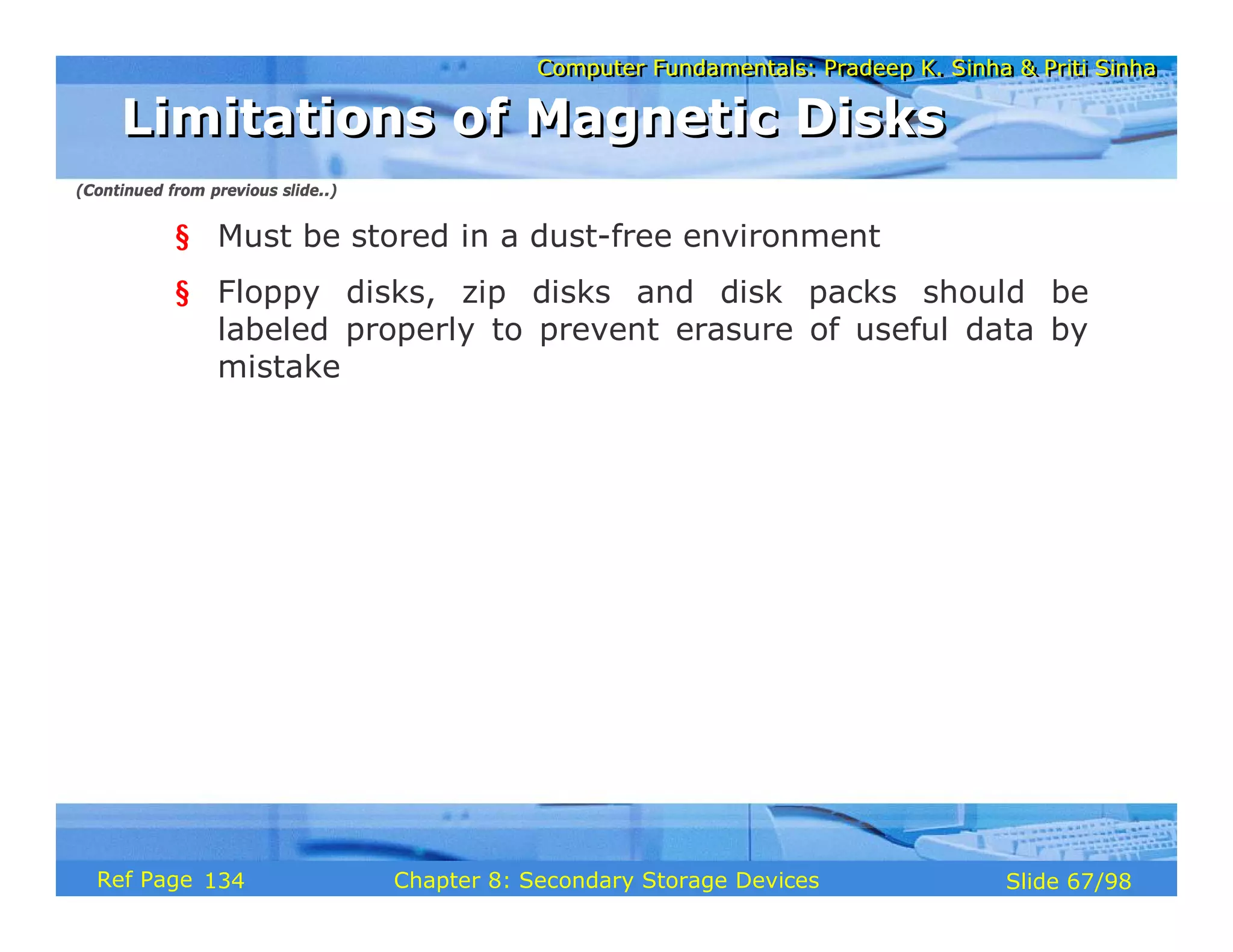 Computer Fundamentals: Pradeep K. Sinha & Priti Sinha

Limitations of Magnetic Disks

(Continued from previous slide..)

§ Must be stored in a dust-free environment

§ Floppy disks, zip disks and disk packs should be labeled properly to prevent erasure of useful data by mistake

Ref Page 134

Chapter 8: Secondary Storage Devices

Slide 67/98